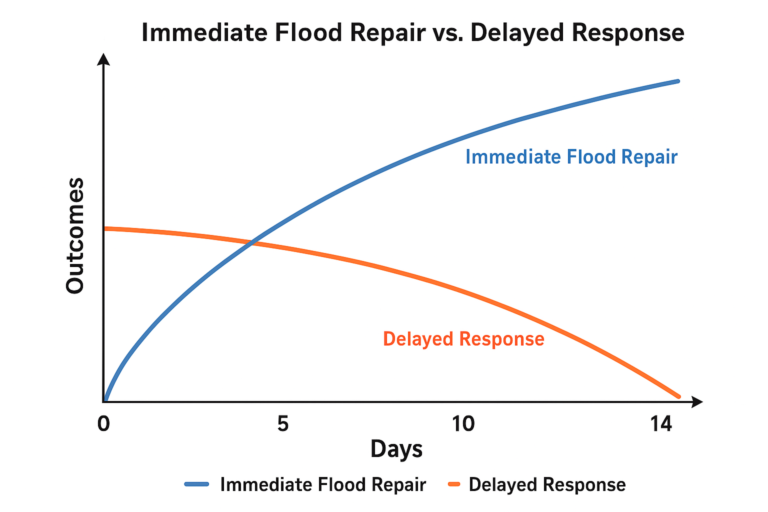 Immediate Flood Repair vs. Delayed Response

Outcomes

Immediate Flood Repair

Delayed Response

0
5
10
14

Days

Immediate Flood Repair
Delayed Response